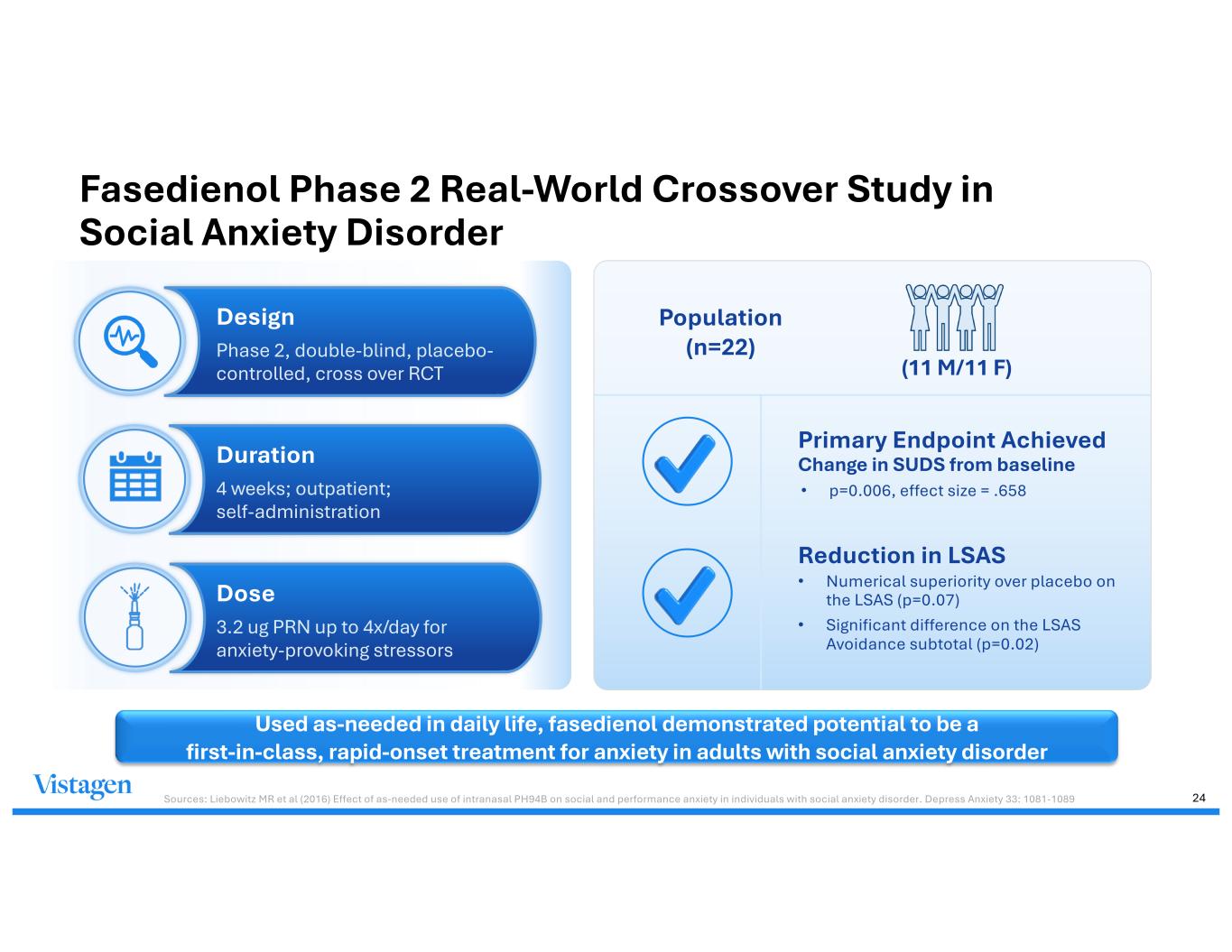 Fasedienol Phase 2 Real-World Crossover Study in Social Anxiety Disorder

Design
Phase 2, double-blind, placebo-controlled, cross over RCT

Duration
4 weeks; outpatient; self-administration

Dose
3.2 ug PRN up to 4x/day for anxiety-provoking stressors

Population (n=22)

(11 M/11 F)

Primary Endpoint Achieved
Change in SUDS from baseline
• p=0.006, effect size = .658

Reduction in LSAS
• Numerical superiority over placebo on the LSAS (p=0.07)
• Significant difference on the LSAS Avoidance subtotal (p=0.02)

Used as-needed in daily life, fasedienol demonstrated potential to be a first-in-class, rapid-onset treatment for anxiety in adults with social anxiety disorder

Vistagen

Sources: Liebowitz MR et al (2016) Effect of as-needed use of intranasal PH94B on social and performance anxiety in individuals with social anxiety disorder. Depress Anxiety 33: 1081-1089

24